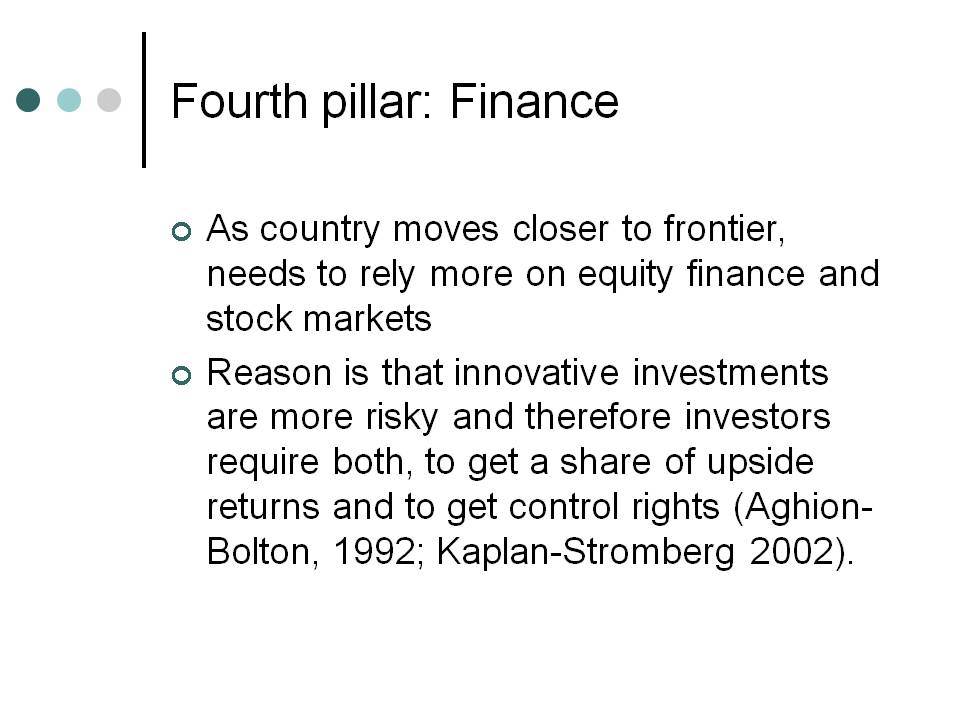 Fourth pillar: Finance

As country moves closer to frontier, needs to rely more on equity finance and stock markets

Reason is that innovative investments are more risky and therefore investors require both, to get a share of upside returns and to get control rights (Aghion-Bolton, 1992; Kaplan-Stromberg 2002).